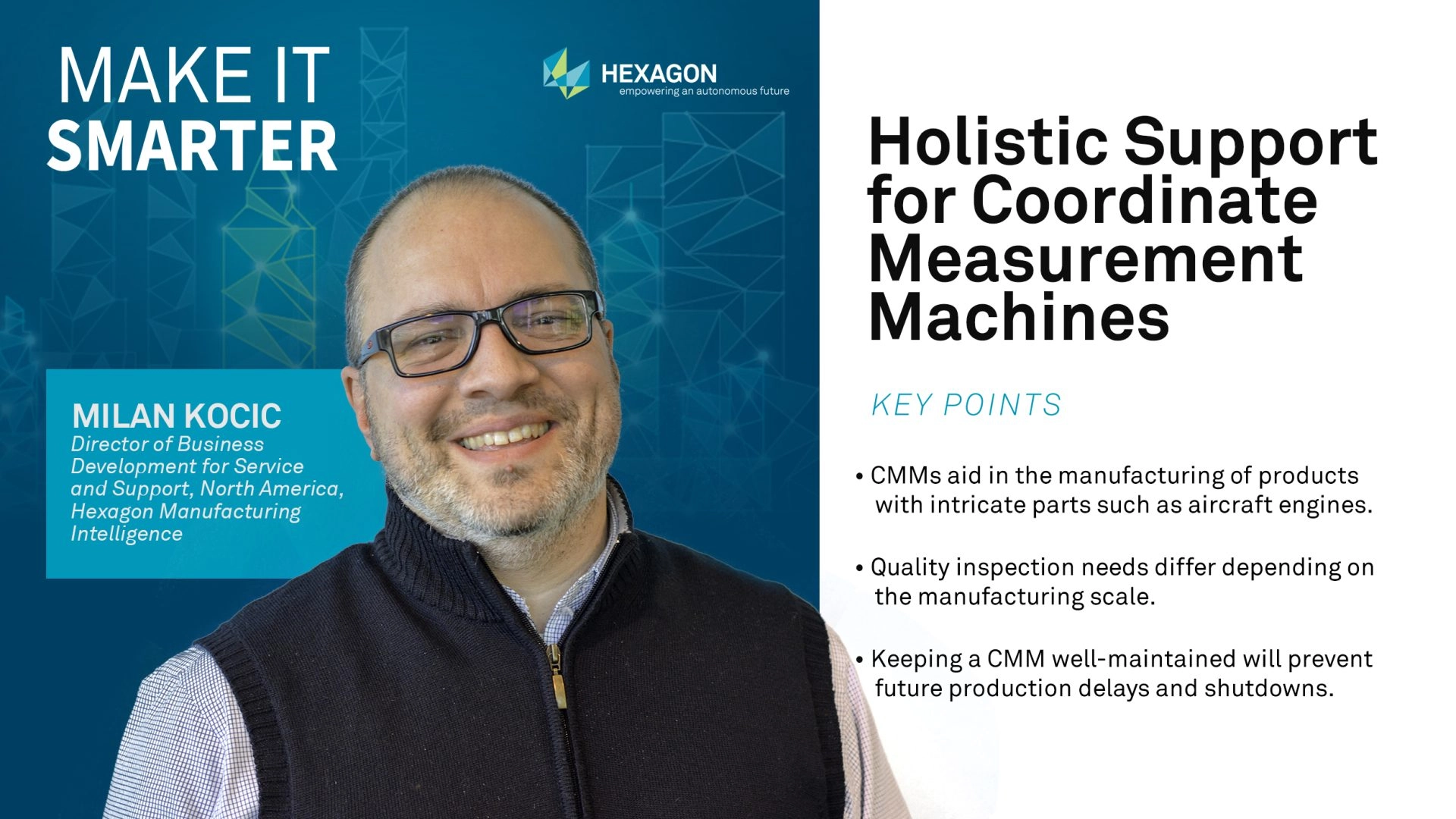 MAKE IT
SMARTER

HEXAGON
empowering an autonomous future

MILAN KOCIC
Director of Business Development for Service and Support, North America, Hexagon Manufacturing Intelligence

Holistic Support for Coordinate Measurement Machines

KEY POINTS

• CMMs aid in the manufacturing of products with intricate parts such as aircraft engines.

• Quality inspection needs differ depending on the manufacturing scale.

• Keeping a CMM well-maintained will prevent future production delays and shutdowns.